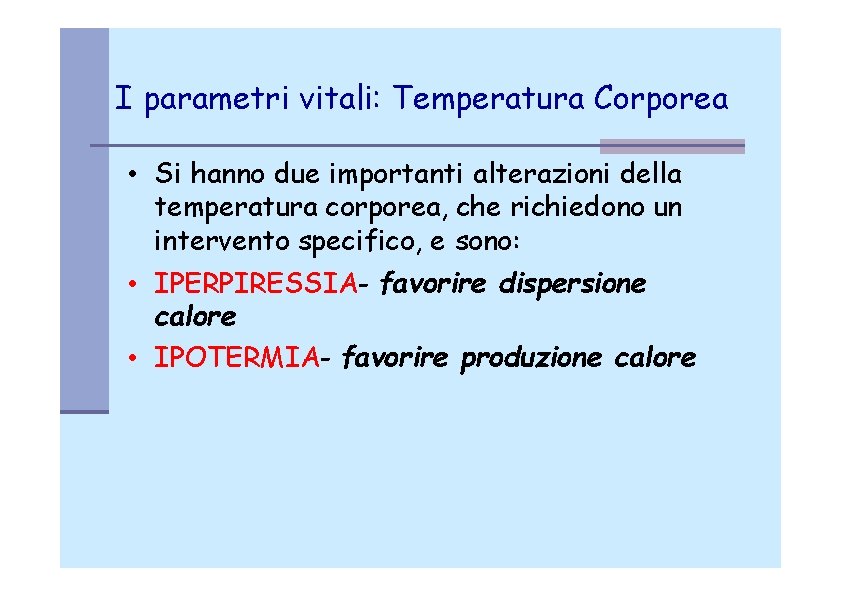 I parametri vitali: Temperatura Corporea

• Si hanno due importanti alterazioni della temperatura corporea, che richiedono un intervento specifico, e sono:
• IPERPIRESSIA- favorire dispersione calore
• IPOTERMIA- favorire produzione calore